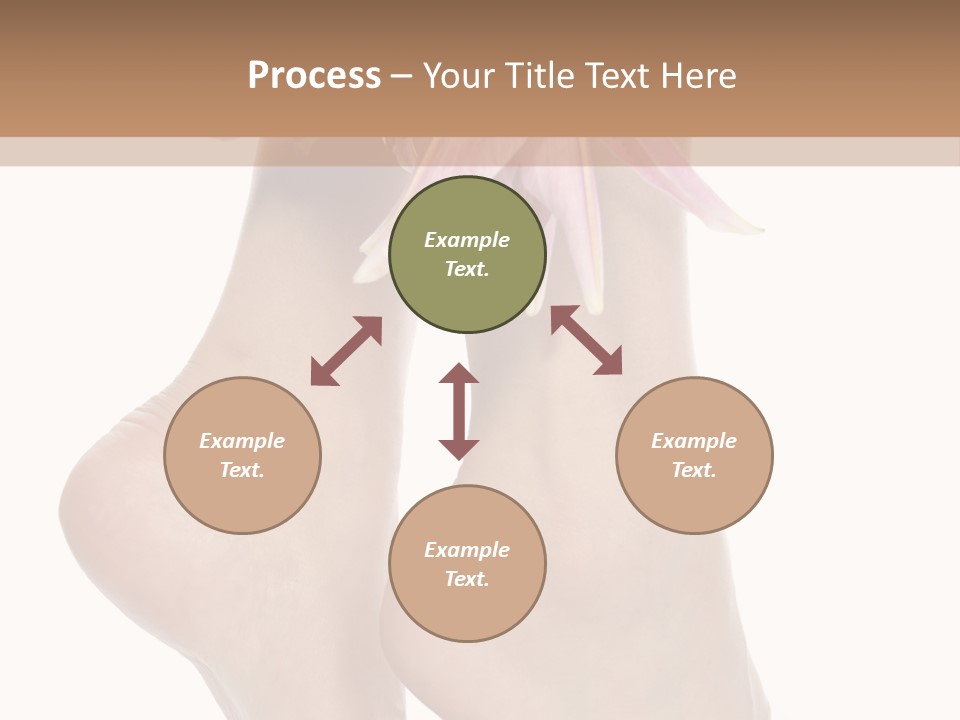 Process – Your Title Text Here

Example Text.

Example Text.

Example Text.

Example Text.